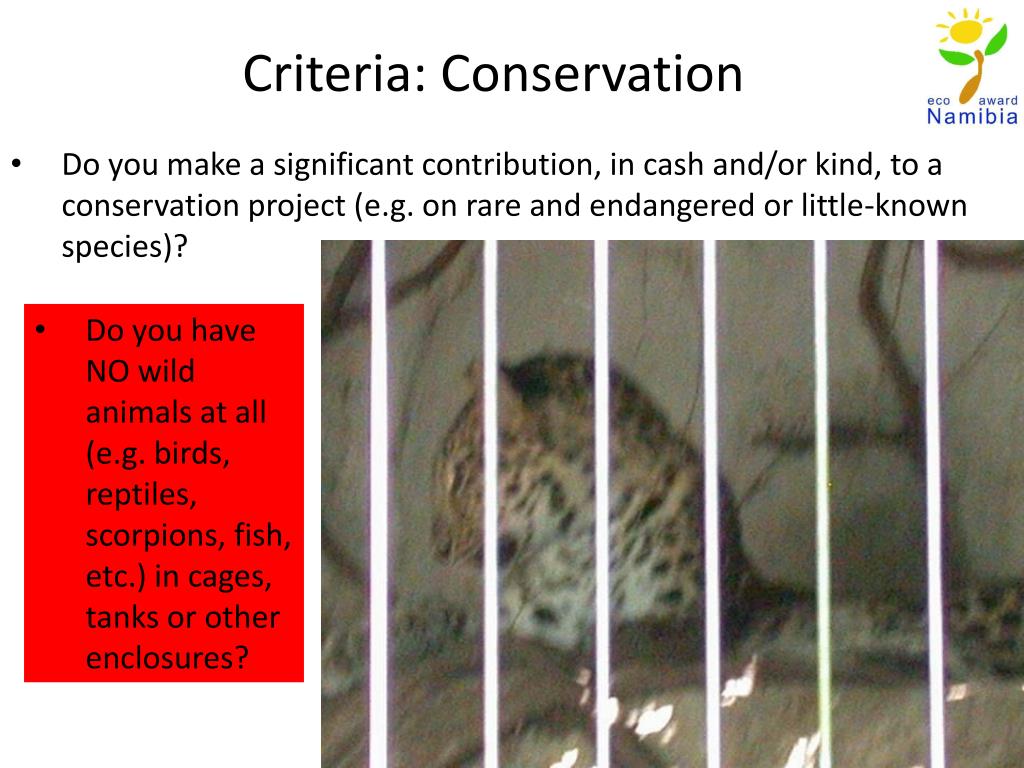 Criteria: Conservation

eco award Namibia

• Do you make a significant contribution, in cash and/or kind, to a conservation project (e.g. on rare and endangered or little-known species)?

• Do you have NO wild animals at all (e.g. birds, reptiles, scorpions, fish, etc.) in cages, tanks or other enclosures?